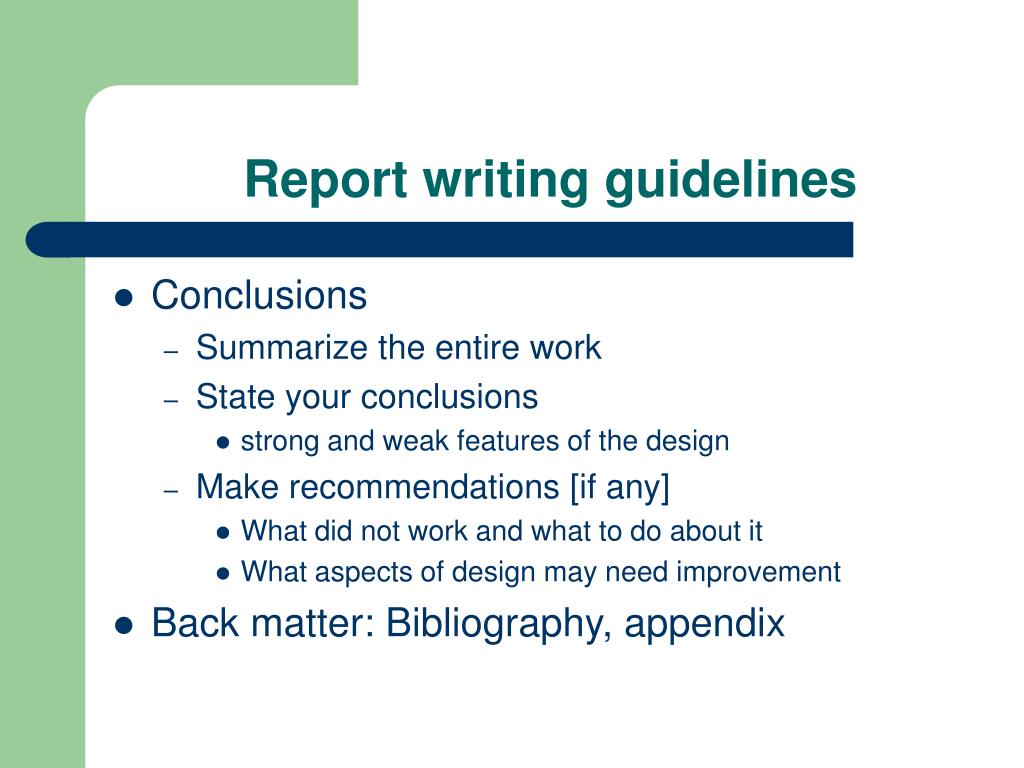 Report writing guidelines

- Conclusions
  - Summarize the entire work
  - State your conclusions
    - strong and weak features of the design
  - Make recommendations [if any]
    - What did not work and what to do about it
    - What aspects of design may need improvement
- Back matter: Bibliography, appendix